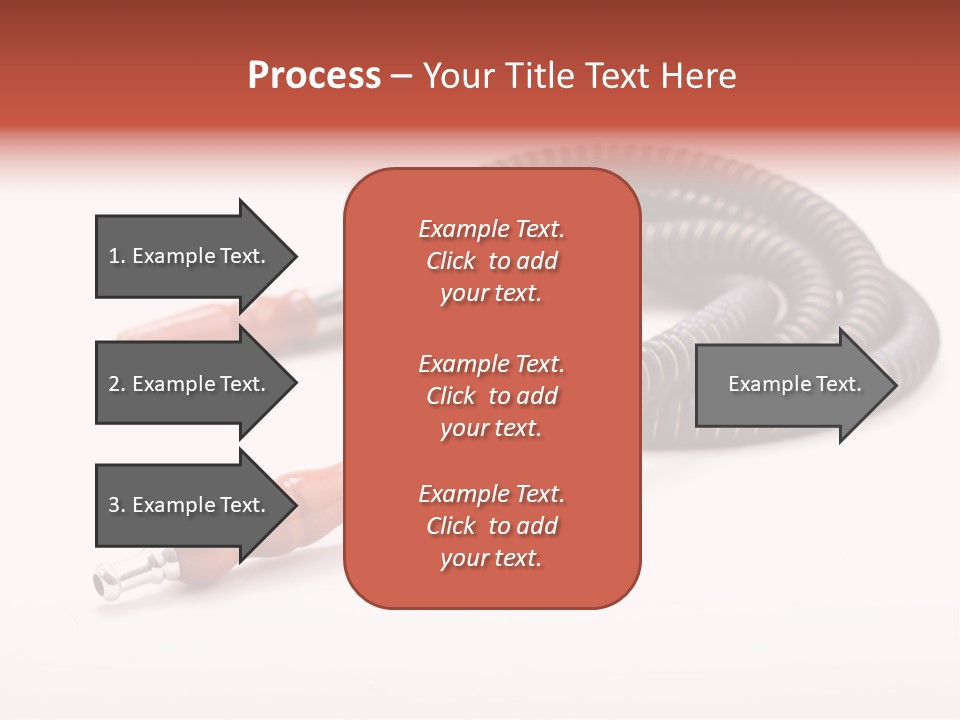 Process – Your Title Text Here

1. Example Text.

2. Example Text.

3. Example Text.

Example Text. Click to add your text.

Example Text. Click to add your text.

Example Text. Click to add your text.

Example Text.